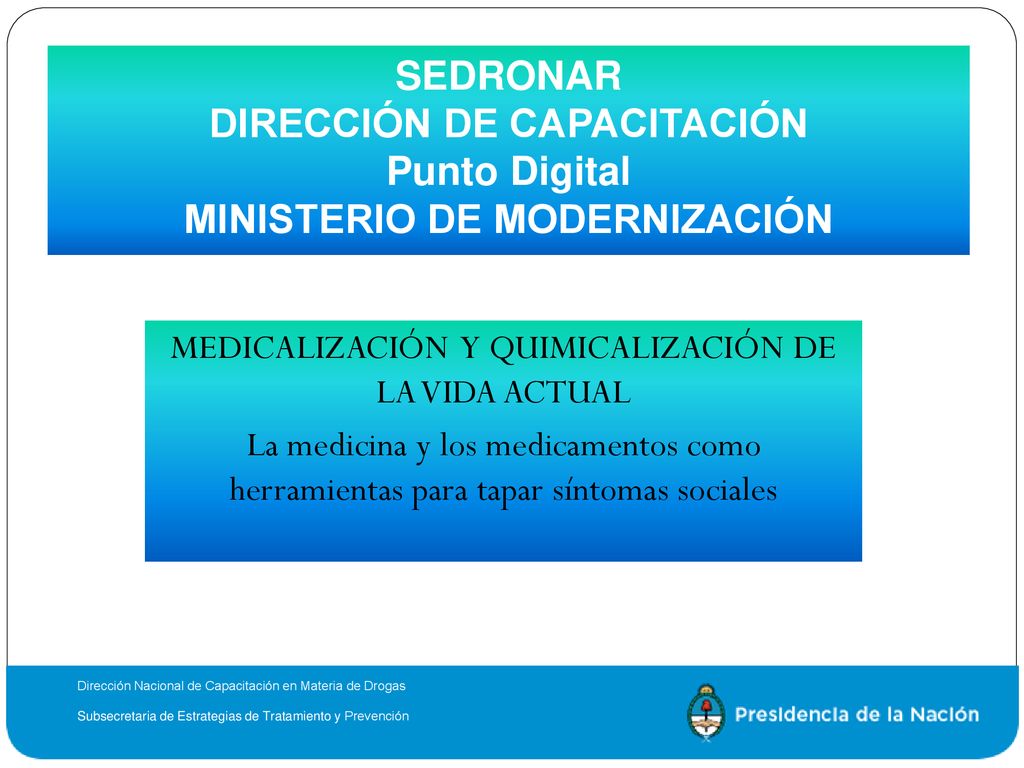 SEDRONAR
DIRECCIÓN DE CAPACITACIÓN
Punto Digital
MINISTERIO DE MODERNIZACIÓN

MEDICALIZACIÓN Y QUIMICALIZACIÓN DE LA VIDA ACTUAL

La medicina y los medicamentos como herramientas para tapar síntomas sociales

Dirección Nacional de Capacitación en Materia de Drogas

Subsecretaria de Estrategias de Tratamiento y Prevención

Presidencia de la Nación